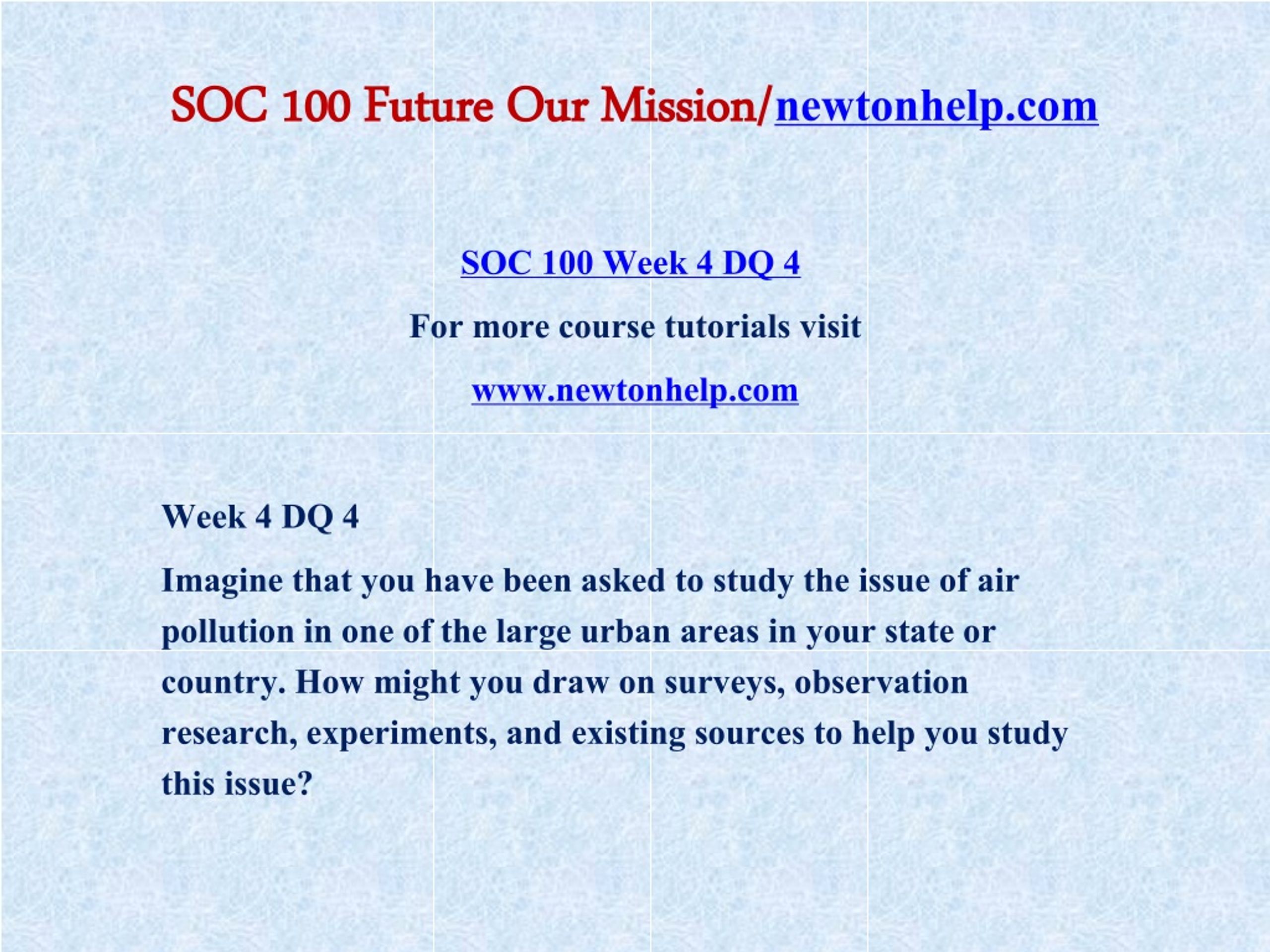 SOC 100 Future Our Mission/newtonhelp.com

SOC 100 Week 4 DQ 4

For more course tutorials visit

www.newtonhelp.com

Week 4 DQ 4

Imagine that you have been asked to study the issue of air pollution in one of the large urban areas in your state or country. How might you draw on surveys, observation research, experiments, and existing sources to help you study this issue?